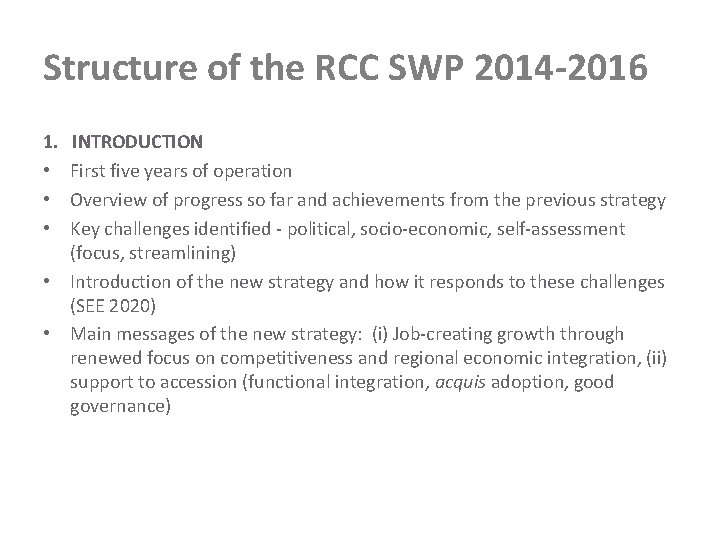 Structure of the RCC SWP 2014-2016

1. INTRODUCTION

• First five years of operation
• Overview of progress so far and achievements from the previous strategy
• Key challenges identified - political, socio-economic, self-assessment (focus, streamlining)
• Introduction of the new strategy and how it responds to these challenges (SEE 2020)
• Main messages of the new strategy: (i) Job-creating growth through renewed focus on competitiveness and regional economic integration, (ii) support to accession (functional integration, acquis adoption, good governance)